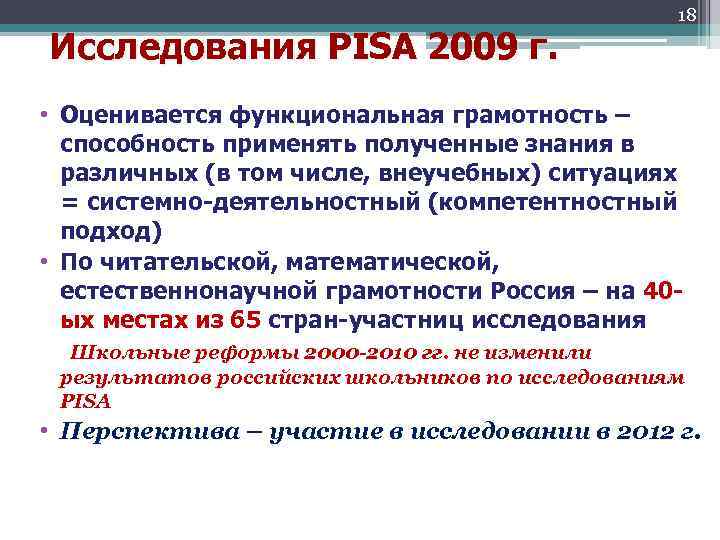 18

Исследования PISA 2009 г.

• Оценивается функциональная грамотность – способность применять полученные знания в различных (в том числе, внеучебных) ситуациях = системно-деятельностный (компетентностный подход)

• По читательской, математической, естественнонаучной грамотности Россия – на 40-ых местах из 65 стран-участниц исследования

Школьные реформы 2000-2010 гг. не изменили результатов российских школьников по исследованиям PISA

• Перспектива – участие в исследовании в 2012 г.